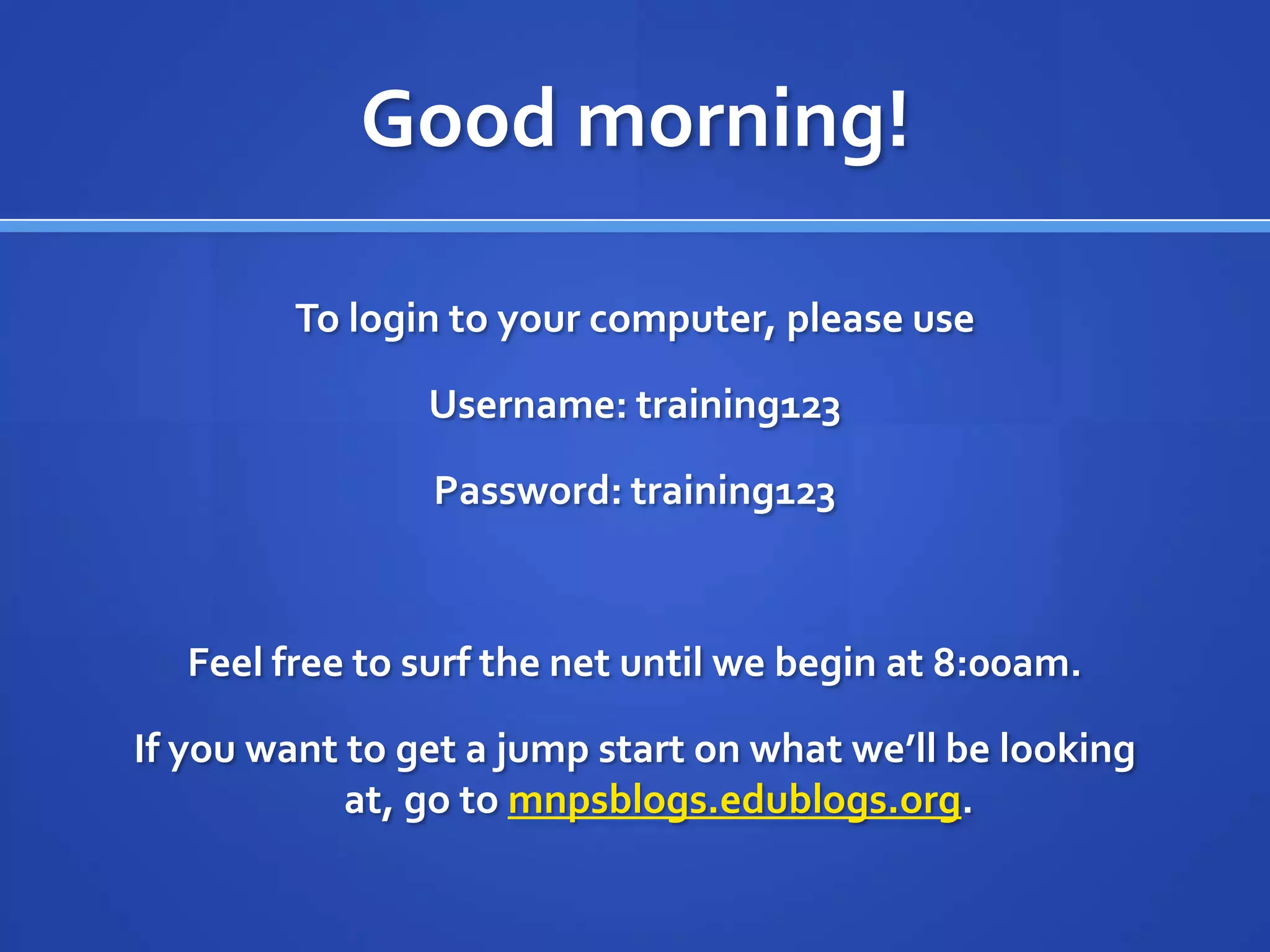 Good morning!

To login to your computer, please use

Username: training123

Password: training123

Feel free to surf the net until we begin at 8:00am.

If you want to get a jump start on what we'll be looking at, go to mnpsblogs.edublogs.org.